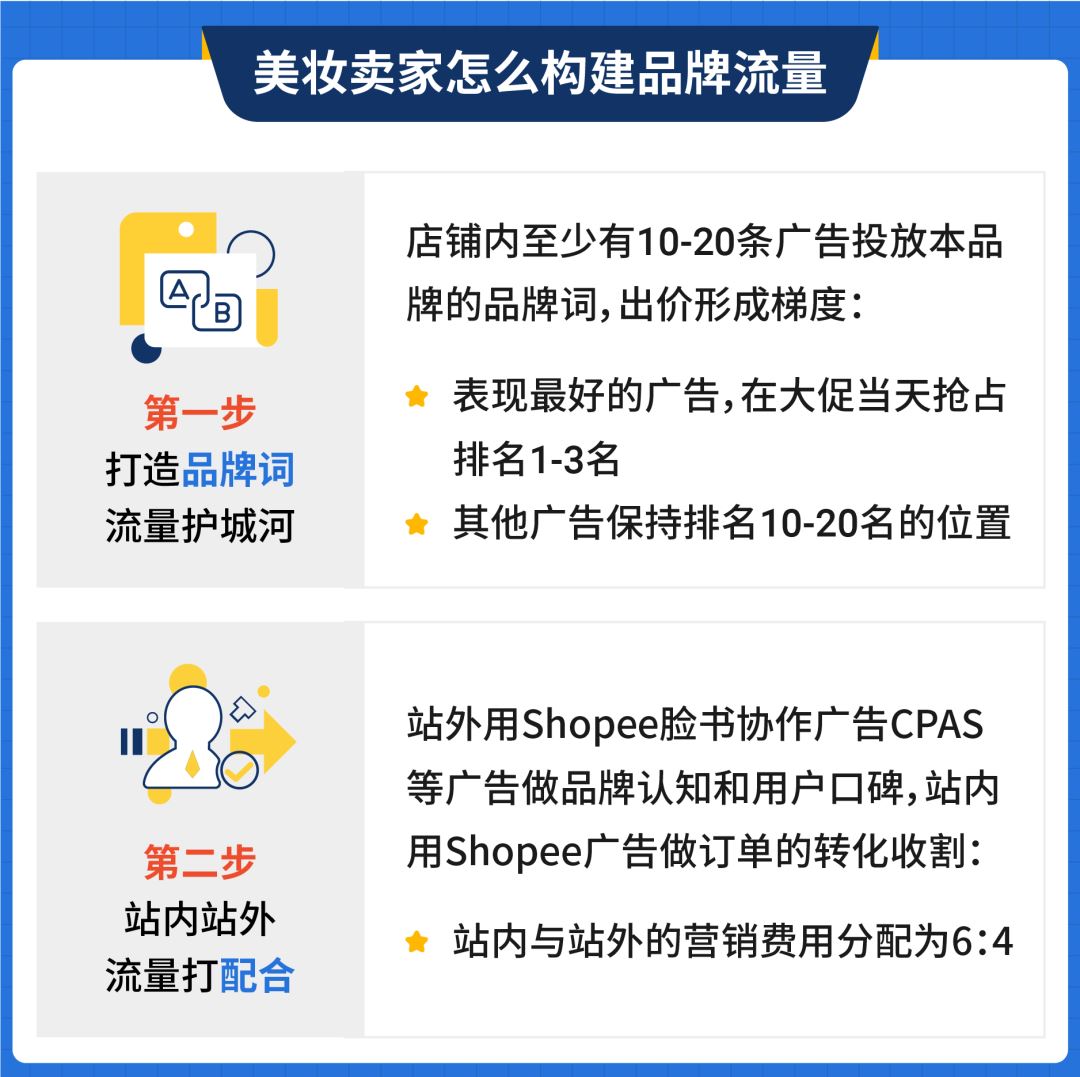 美妆卖家怎么构建品牌流量

A B

第一步
打造品牌词
流量护城河

店铺内至少有10-20条广告投放本品牌的品牌词，出价形成梯度：

表现最好的广告，在大促当天抢占排名1-3名

其他广告保持排名10-20名的位置

第二步
站内站外
流量打配合

站外用Shopee脸书协作广告CPAS等广告做品牌认知和用户口碑，站内用Shopee广告做订单的转化收割：

站内与站外的营销费用分配为6:4